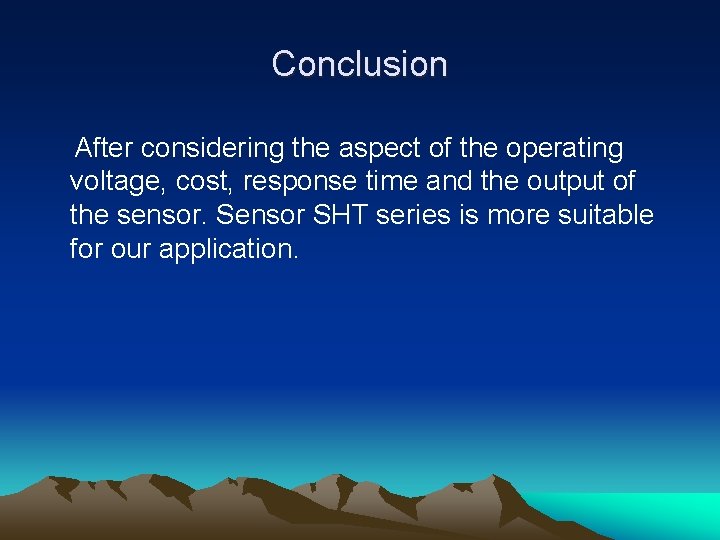 Conclusion

After considering the aspect of the operating voltage, cost, response time and the output of the sensor. Sensor SHT series is more suitable for our application.